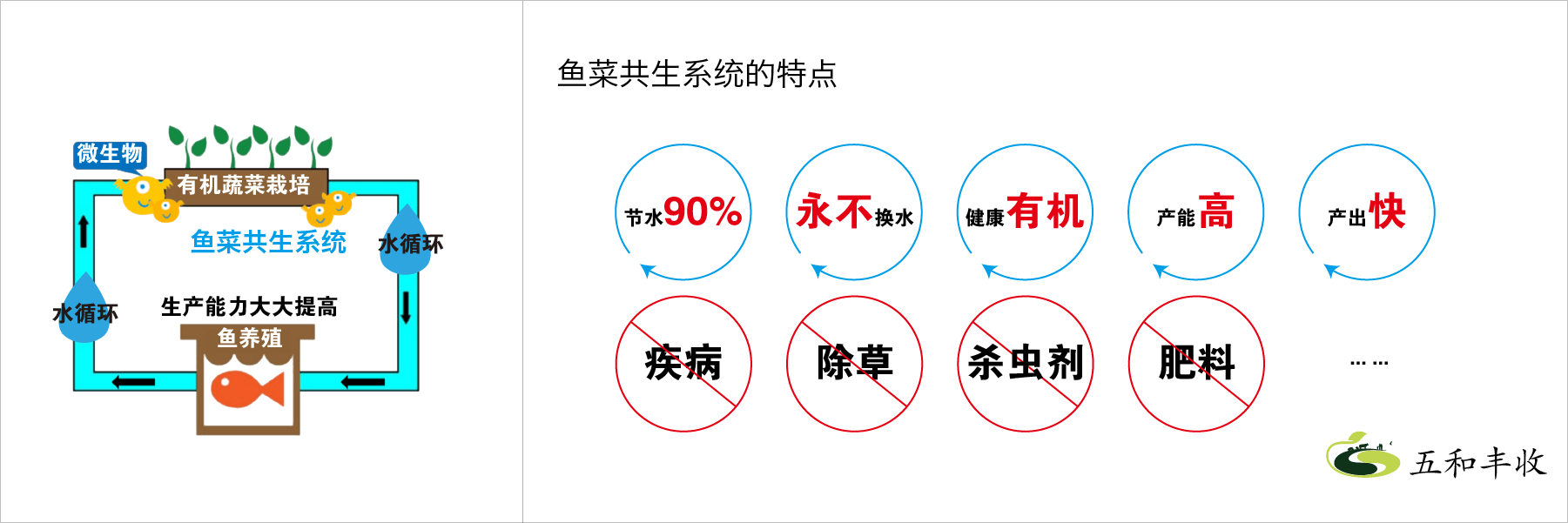 微生物
有机蔬菜栽培
鱼菜共生系统
水循环
水循环
生产能力大大提高
鱼养殖

鱼菜共生系统的特点

节水90%
永不换水
健康有机
产能高
产出快

疾病
除草
杀虫剂
肥料
… …

五和丰收